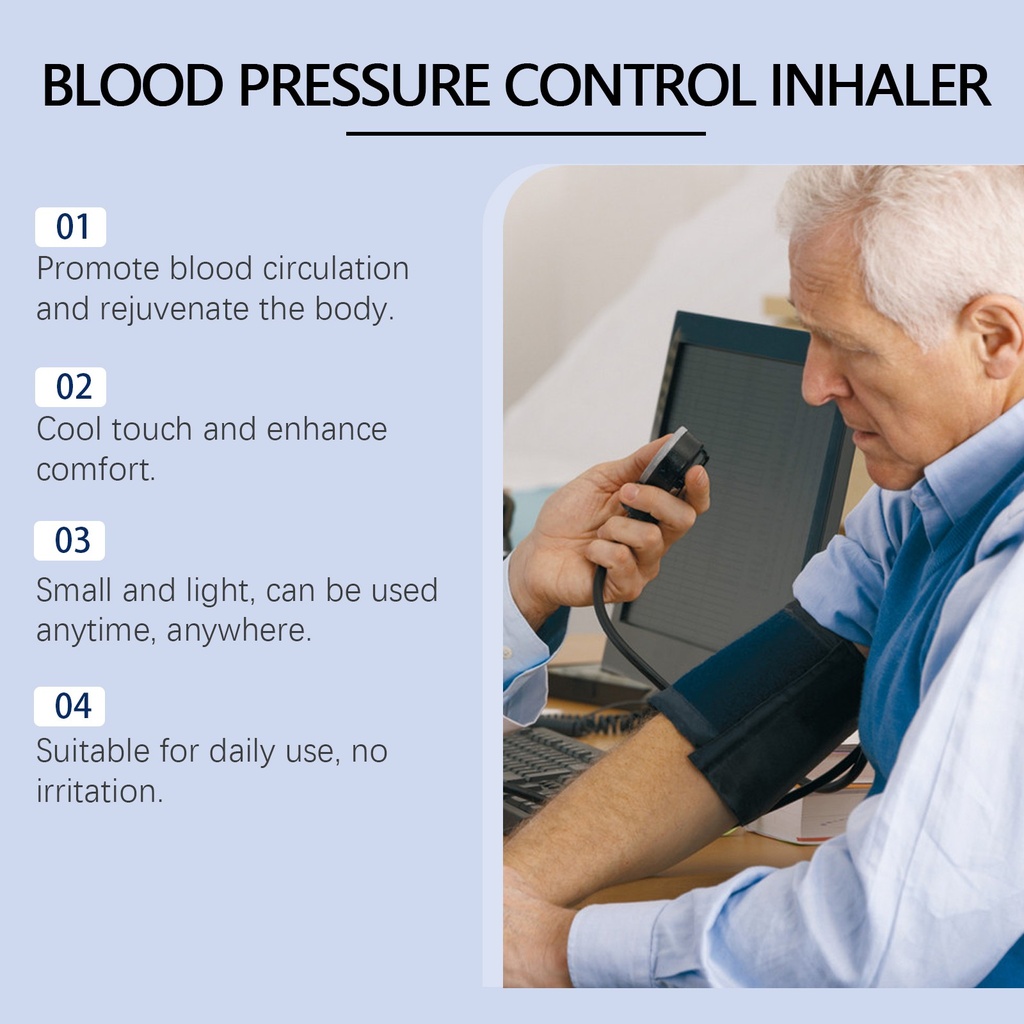 BLOOD PRESSURE CONTROL INHALER

01
Promote blood circulation and rejuvenate the body.

02
Cool touch and enhance comfort.

03
Small and light, can be used anytime, anywhere.

04
Suitable for daily use, no irritation.